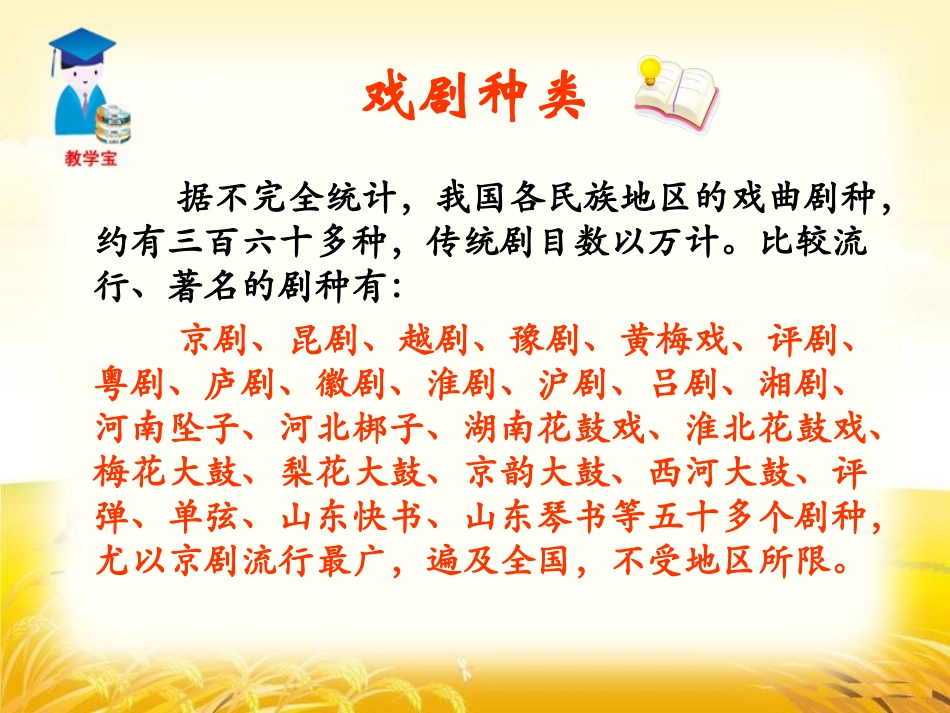 教学宝

戏剧种类

据不完全统计，我国各民族地区的戏曲剧种，约有三百六十多种，传统剧目数以万计。比较流行、著名的剧种有：

京剧、昆剧、越剧、豫剧、黄梅戏、评剧、粤剧、庐剧、徽剧、淮剧、沪剧、吕剧、湘剧、河南坠子、河北梆子、湖南花鼓戏、淮北花鼓戏、梅花大鼓、梨花大鼓、京韵大鼓、西河大鼓、评弹、单弦、山东快书、山东琴书等五十多个剧种，尤以京剧流行最广，遍及全国，不受地区所限。